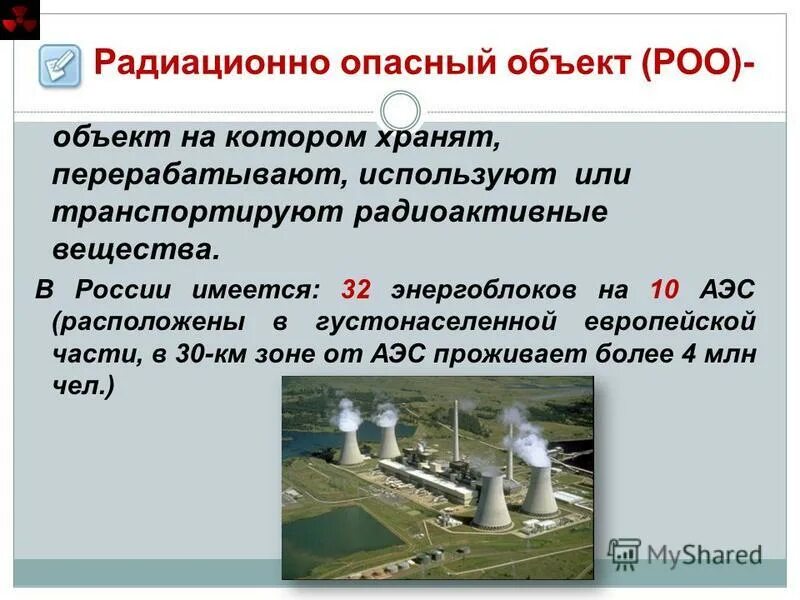 Радиационно опасный объект (РОО)-

объект на котором хранят, перерабатывают, используют или транспортируют радиоактивные вещества.

В России имеется: 32 энергоблоков на 10 АЭС (расположены в густонаселенной европейской части, в 30-км зоне от АЭС проживает более 4 млн чел.)

MyShared